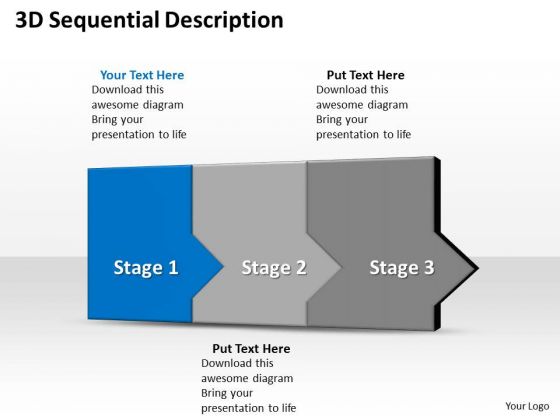 3D Sequential Description

Your Text Here
Download this awesome diagram Bring your presentation to life

Put Text Here
Download this awesome diagram Bring your presentation to life

Stage 1

Stage 2

Stage 3

Put Text Here
Download this awesome diagram Bring your presentation to life

Your Logo